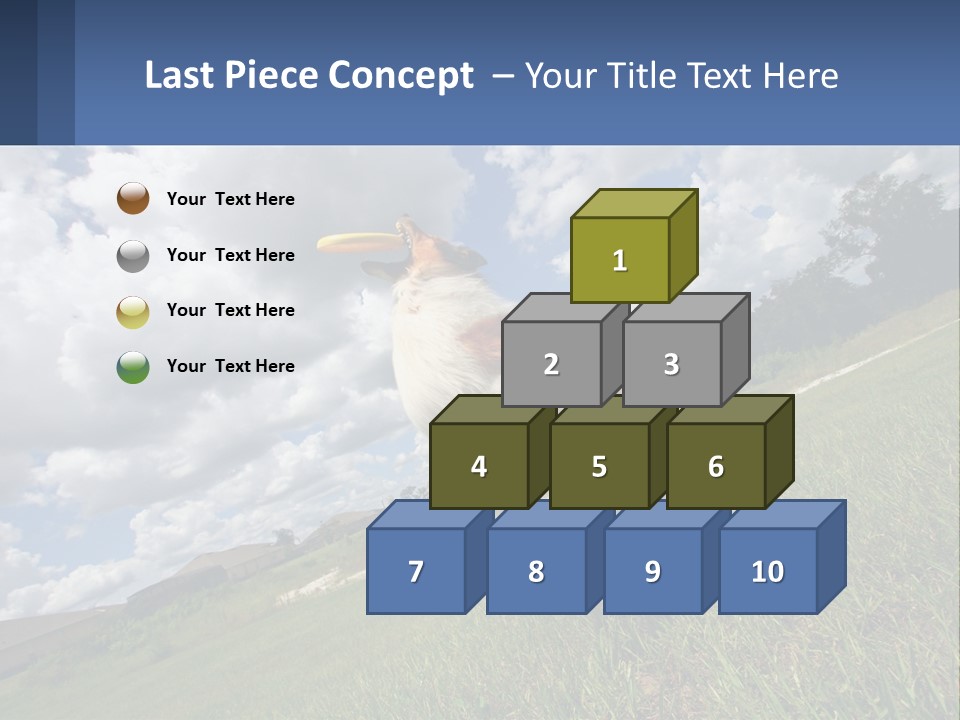 Last Piece Concept – Your Title Text Here

Your Text Here

Your Text Here

Your Text Here

Your Text Here

1

2

3

4

5

6

7

8

9

10